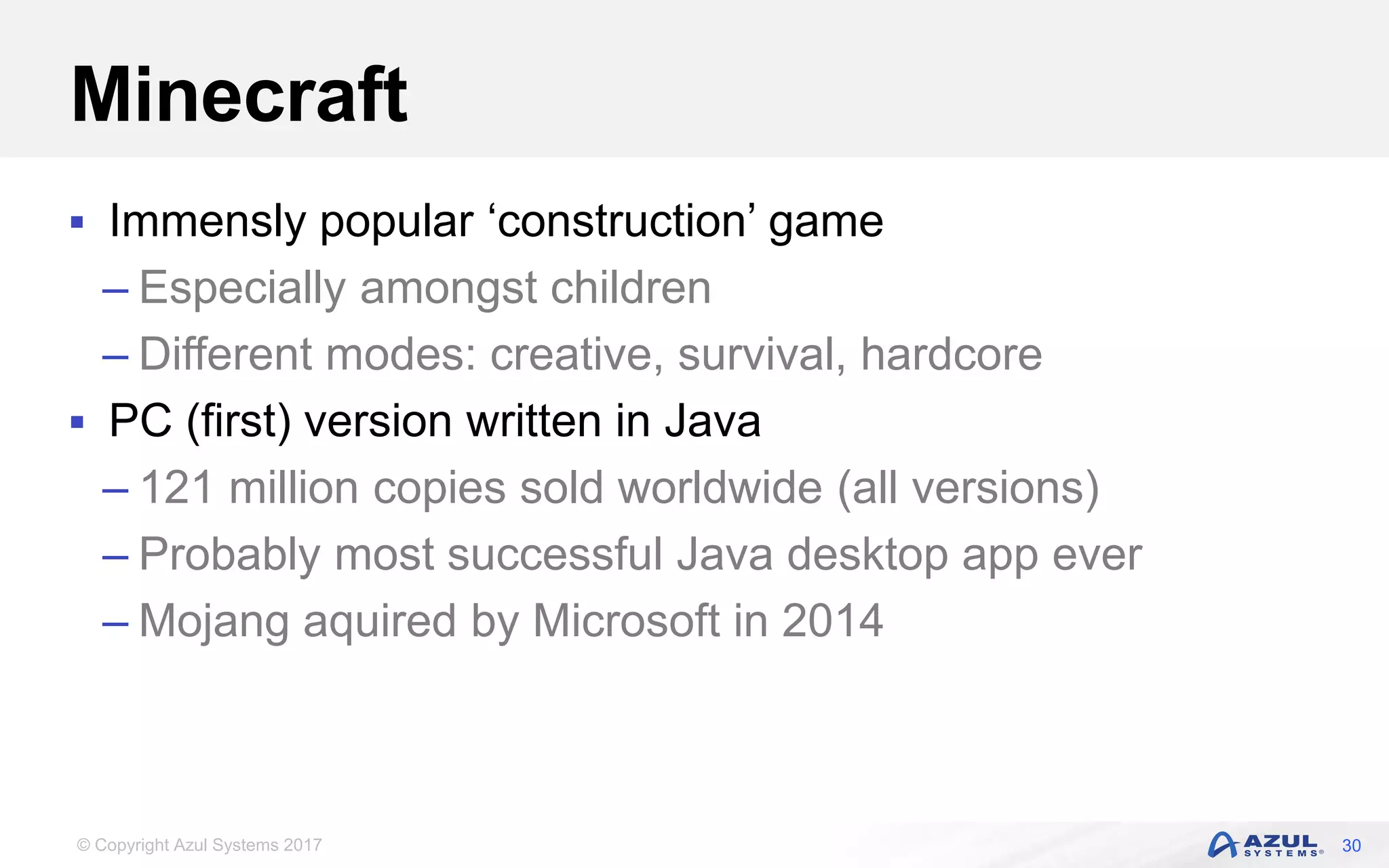 Minecraft

▪ Immensly popular ‘construction’ game
– Especially amongst children
– Different modes: creative, survival, hardcore

▪ PC (first) version written in Java
– 121 million copies sold worldwide (all versions)
– Probably most successful Java desktop app ever
– Mojang aquired by Microsoft in 2014

© Copyright Azul Systems 2017

AZUL SYSTEMS® 30